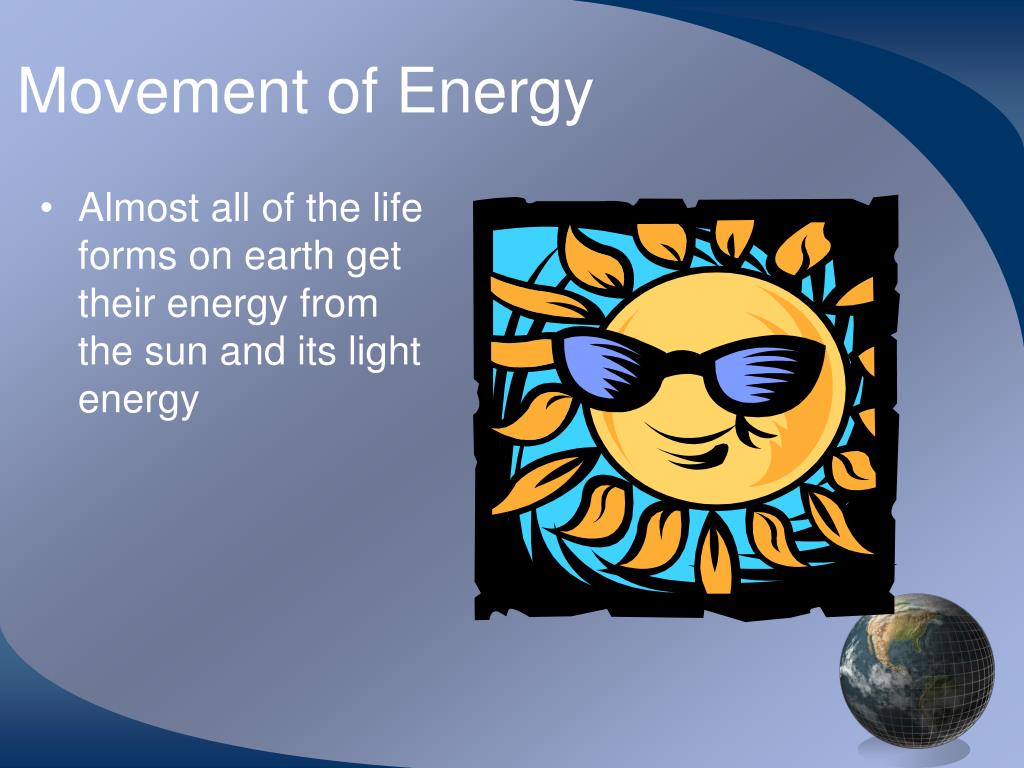 Movement of Energy

• Almost all of the life forms on earth get their energy from the sun and its light energy